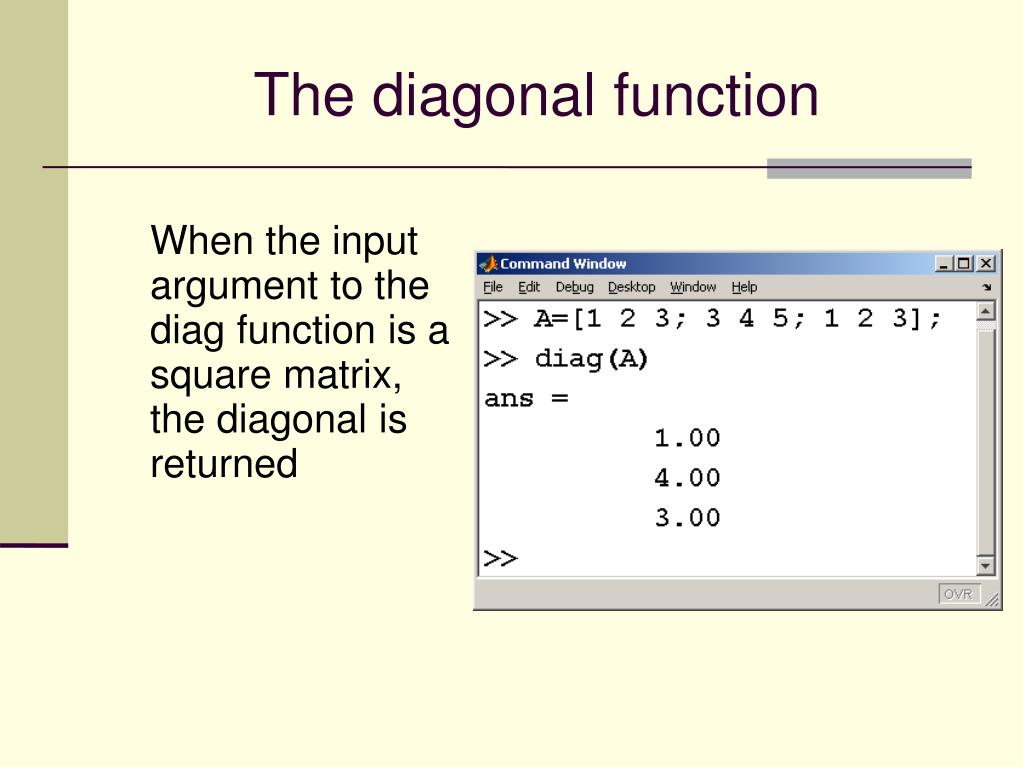 The diagonal function

When the input argument to the diag function is a square matrix, the diagonal is returned

Command Window
File Edit Debug Desktop Window Help
>> A=[1 2 3; 3 4 5; 1 2 3];
>> diag(A)
ans =
1.00
4.00
3.00
>>
OVR